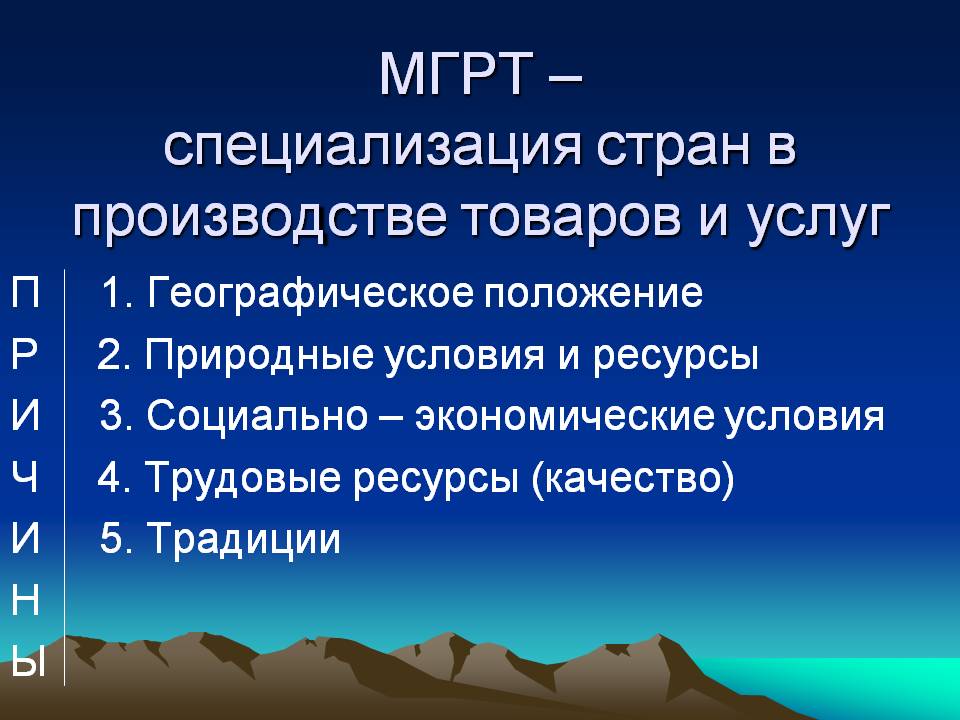 МГРТ –
специализация стран в производстве товаров и услуг

П
Р
И
Ч
И
Н
Ы

1. Географическое положение
2. Природные условия и ресурсы
3. Социально – экономические условия
4. Трудовые ресурсы (качество)
5. Традиции